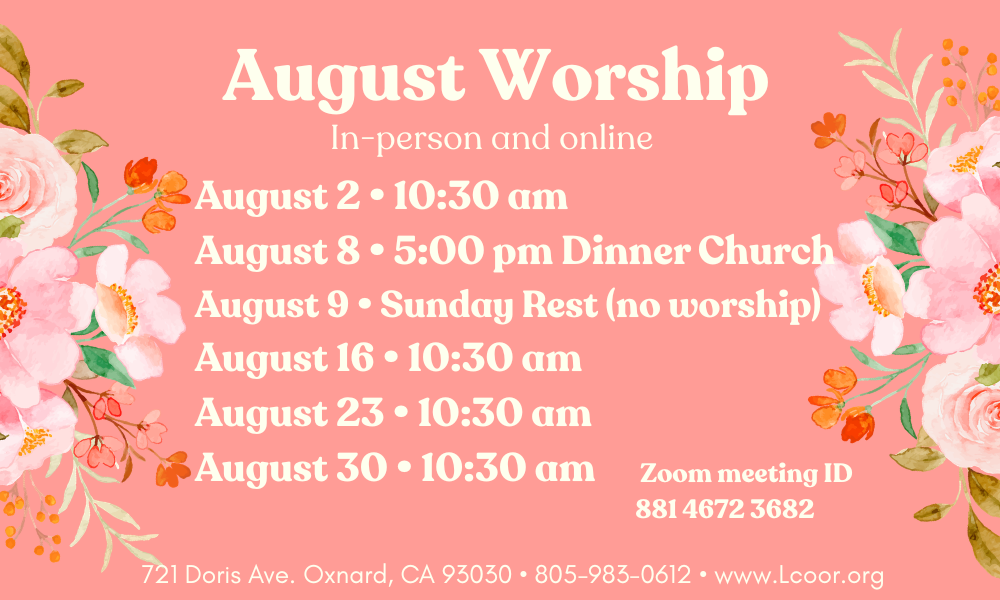 August Worship
In-person and online

August 2 • 10:30 am
August 8 • 5:00 pm Dinner Church
August 9 • Sunday Rest (no worship)
August 16 • 10:30 am
August 23 • 10:30 am
August 30 • 10:30 am

Zoom meeting ID
881 4672 3682

721 Doris Ave. Oxnard, CA 93030 • 805-983-0612 • www.Lcoor.org